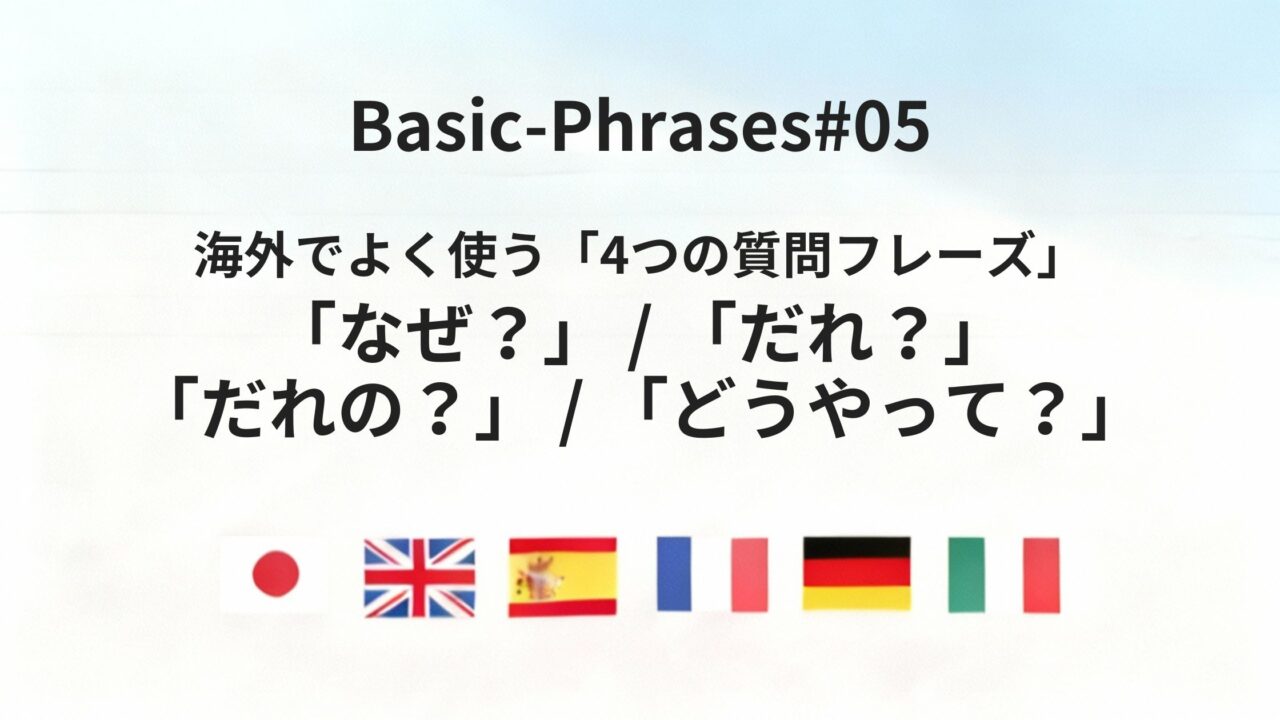 Basic-Phrases#05

海外でよく使う「4つの質問フレーズ」
「なぜ？」 / 「だれ？」
「だれの？」 / 「どうやって？」